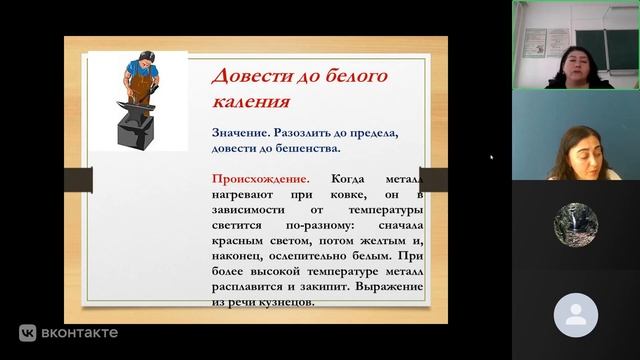 Довести до белого каления

Значение. Разозлить до предела, довести до бешенства.

Происхождение. Когда металл нагревают при ковке, он в зависимости от температуры светится по-разному: сначала красным светом, потом желтым и, наконец, ослепительно белым. При более высокой температуре металл расплавится и закипит. Выражение из речи кузнецов.

вконтакте